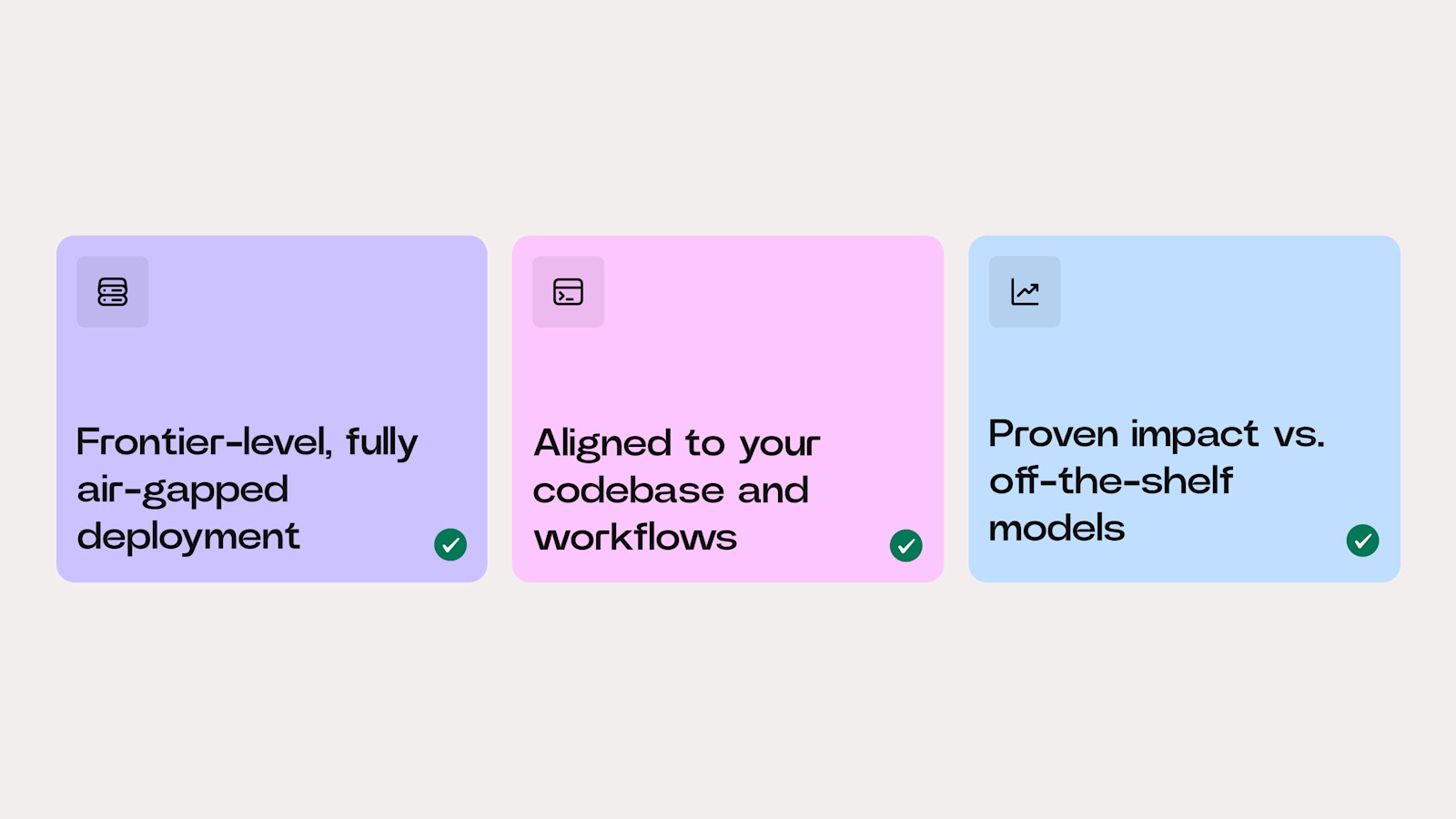 Frontier-level, fully air-gapped deployment

Aligned to your codebase and workflows

Proven impact vs. off-the-shelf models